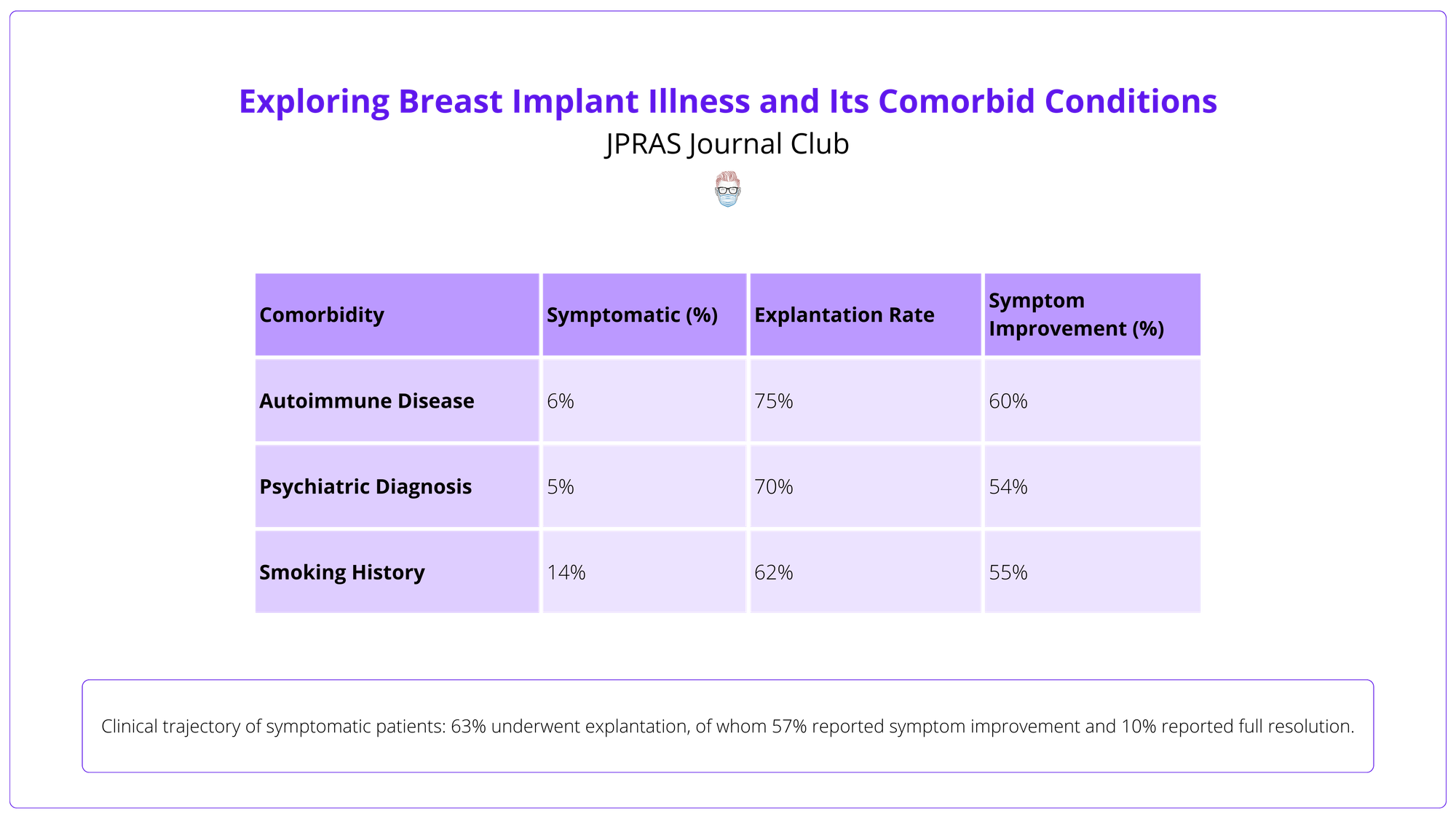 Exploring Breast Implant Illness and Its Comorbid Conditions
JPRAS Journal Club

| Comorbidity | Symptomatic (%) | Explantation Rate | Symptom Improvement (%) |
|---|---|---|---|
| Autoimmune Disease | 6% | 75% | 60% |
| Psychiatric Diagnosis | 5% | 70% | 54% |
| Smoking History | 14% | 62% | 55% |

Clinical trajectory of symptomatic patients: 63% underwent explantation, of whom 57% reported symptom improvement and 10% reported full resolution.